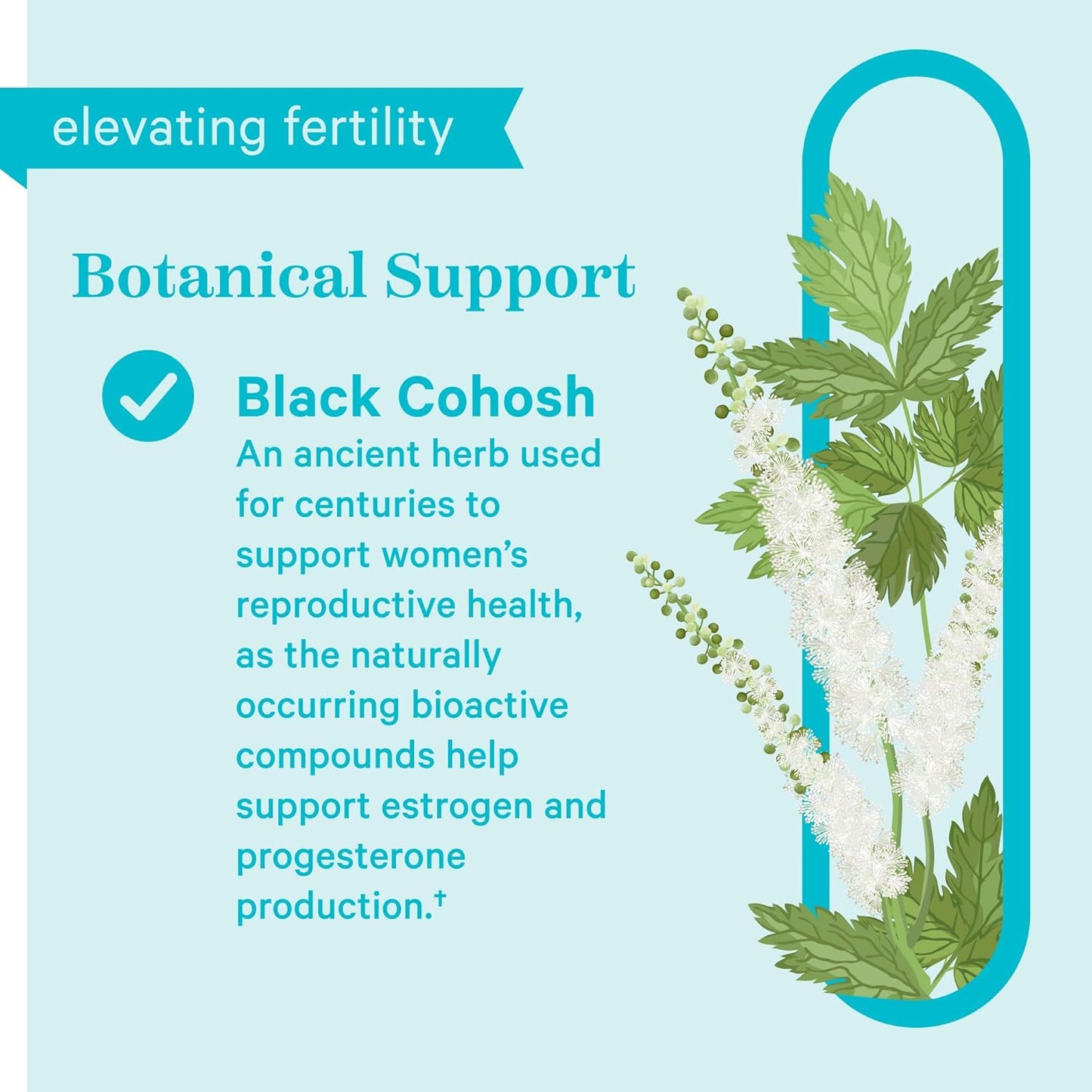 elevating fertility

Botanical Support

Black Cohosh
An ancient herb used for centuries to support women's reproductive health, as the naturally occurring bioactive compounds help support estrogen and progesterone production.†